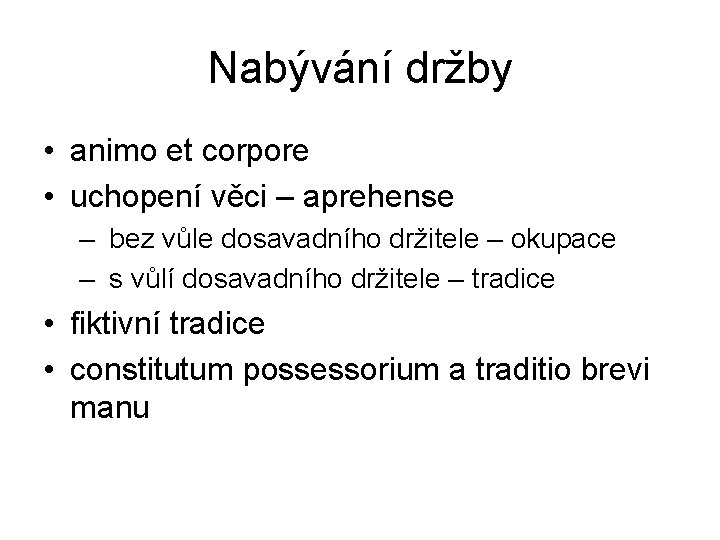 Nabývání držby

• animo et corpore
• uchopení věci – aprehense
  – bez vůle dosavadního držitele – okupace
  – s vůlí dosavadního držitele – tradice
• fiktivní tradice
• constitutum possessorium a traditio brevi manu